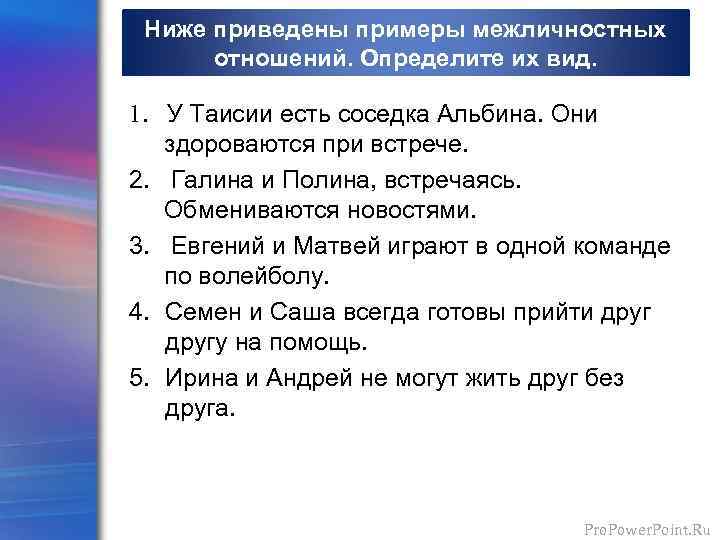 Ниже приведены примеры межличностных отношений. Определите их вид.

1. У Таисии есть соседка Альбина. Они здороваются при встрече.

2. Галина и Полина, встречаясь. Обмениваются новостями.

3. Евгений и Матвей играют в одной команде по волейболу.

4. Семен и Саша всегда готовы прийти друг другу на помощь.

5. Ирина и Андрей не могут жить друг без друга.

ProPowerPoint.Ru